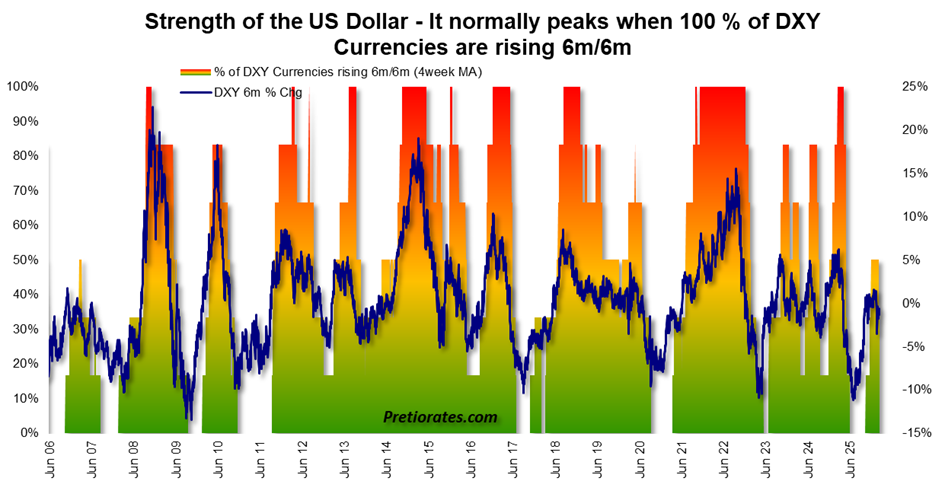 Strength of the US Dollar - It normally peaks when 100 % of DXY Currencies are rising 6m/6m

% of DXY Currencies rising 6m/6m (4week MA)
DXY 6m % Chg

100%
90%
80%
70%
60%
50%
40%
30%
20%
10%
0%

25%
20%
15%
10%
5%
0%
-5%
-10%
-15%

Pretiorates.com

Jun 06
Jun 07
Jun 08
Jun 09
Jun 10
Jun 11
Jun 12
Jun 13
Jun 14
Jun 15
Jun 16
Jun 17
Jun 18
Jun 19
Jun 20
Jun 21
Jun 22
Jun 23
Jun 24
Jun 25